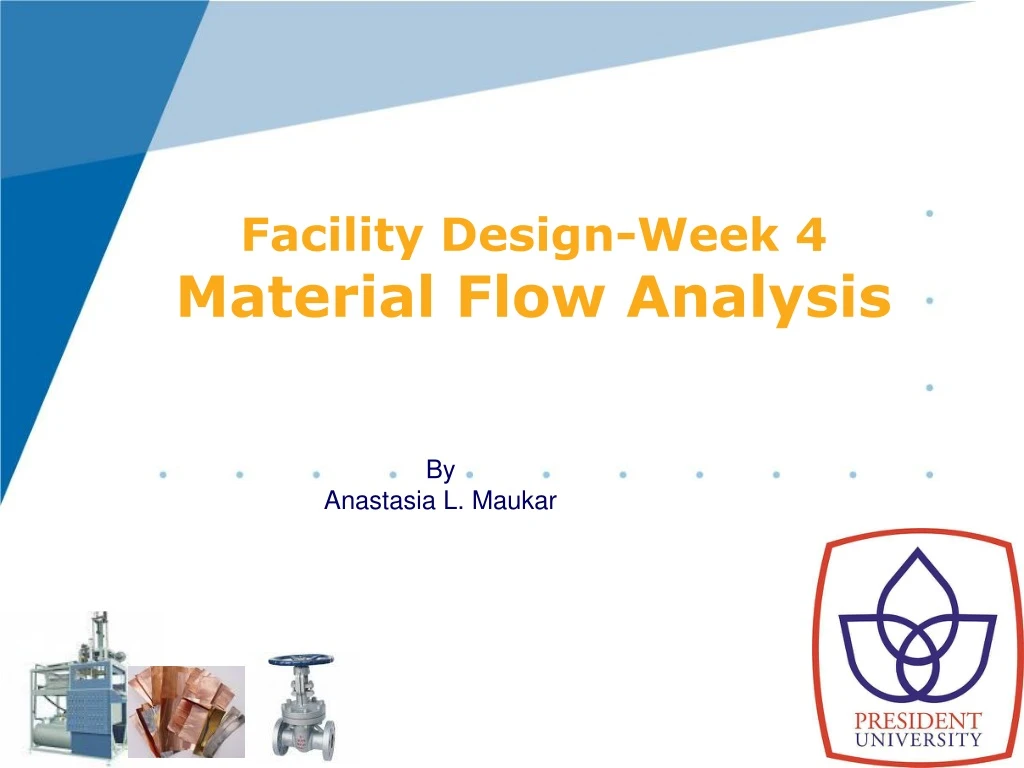 Facility Design-Week 4
Material Flow Analysis

By
Anastasia L. Maukar

PRESIDENT
UNIVERSITY